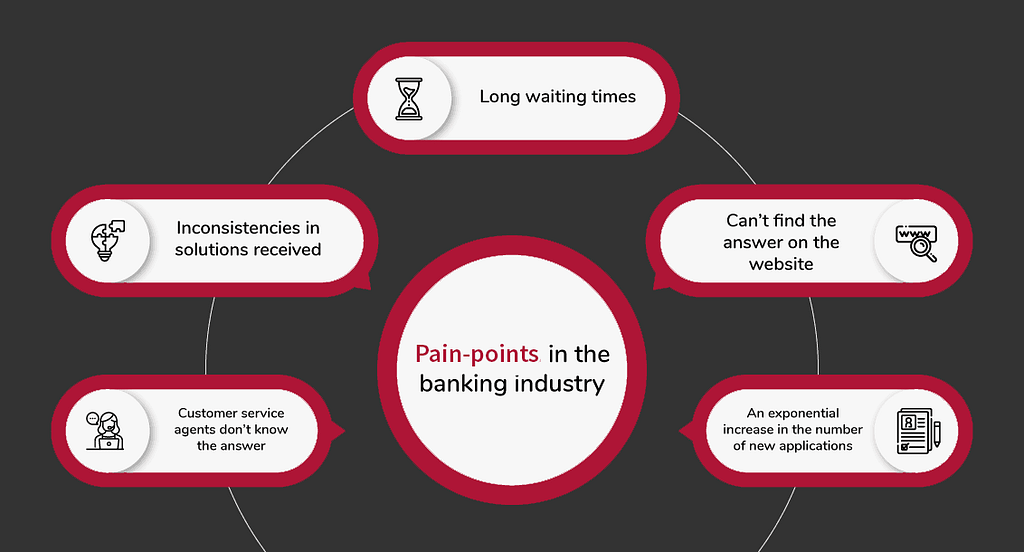 Long waiting times

Inconsistencies in solutions received

Can't find the answer on the website

www

Pain-points in the banking industry

Customer service agents don't know the answer

An exponential increase in the number of new applications